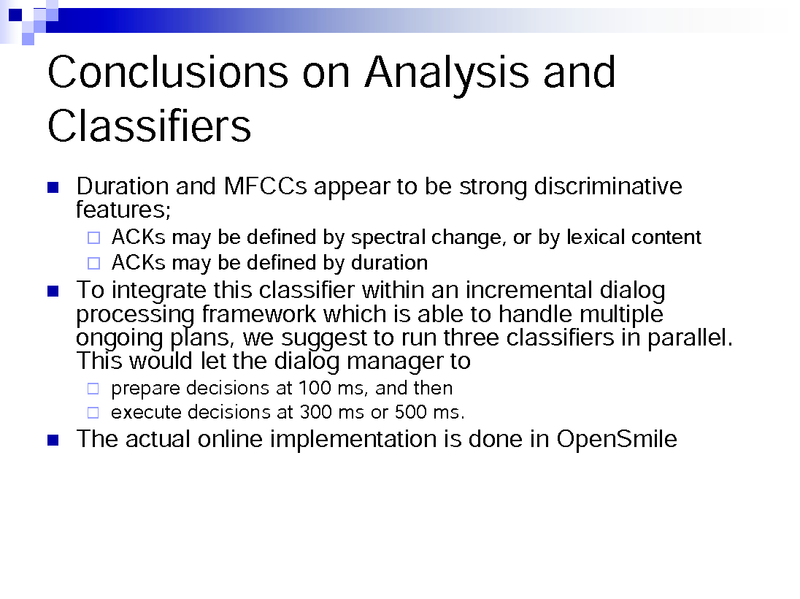 Conclusions on Analysis and Classifiers

- Duration and MFCCs appear to be strong discriminative features;
  - ACKs may be defined by spectral change, or by lexical content
  - ACKs may be defined by duration
- To integrate this classifier within an incremental dialog processing framework which is able to handle multiple ongoing plans, we suggest to run three classifiers in parallel. This would let the dialog manager to
  - prepare decisions at 100 ms, and then
  - execute decisions at 300 ms or 500 ms.
- The actual online implementation is done in OpenSmile